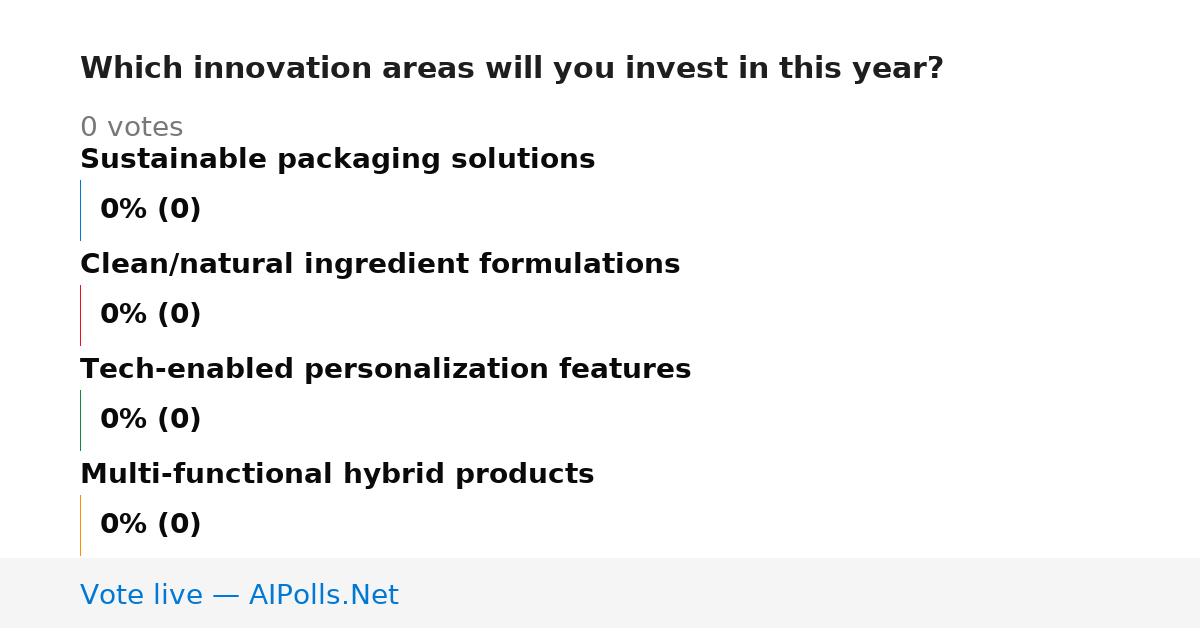 Which innovation areas will you invest in this year?

0 votes

Sustainable packaging solutions

0% (0)

Clean/natural ingredient formulations

0% (0)

Tech-enabled personalization features

0% (0)

Multi-functional hybrid products

0% (0)

Vote live — AIPolls.Net